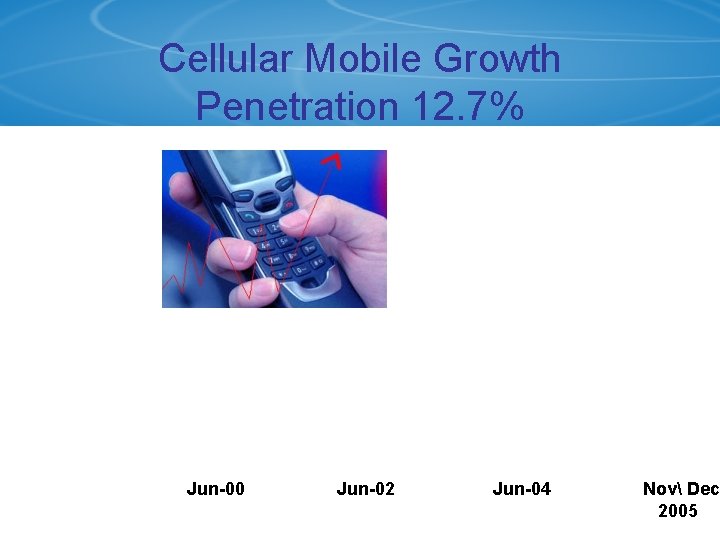 Cellular Mobile Growth
Penetration 12.7%

Jun-00

Jun-02

Jun-04

Nov\ Dec 2005